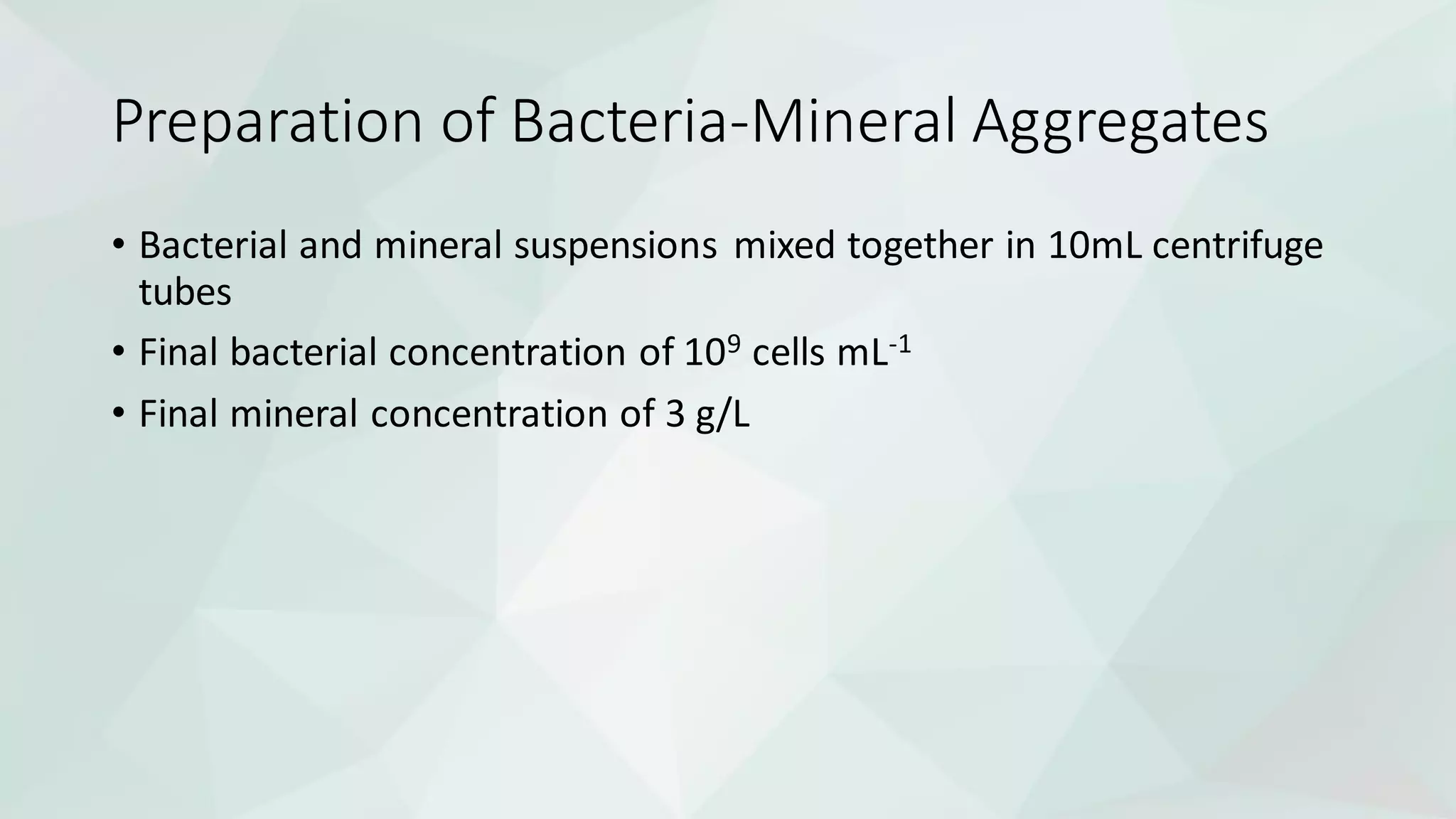 Preparation of Bacteria-Mineral Aggregates

• Bacterial and mineral suspensions mixed together in 10mL centrifuge tubes

• Final bacterial concentration of $10^9$ cells $mL^{-1}$

• Final mineral concentration of 3 g/L